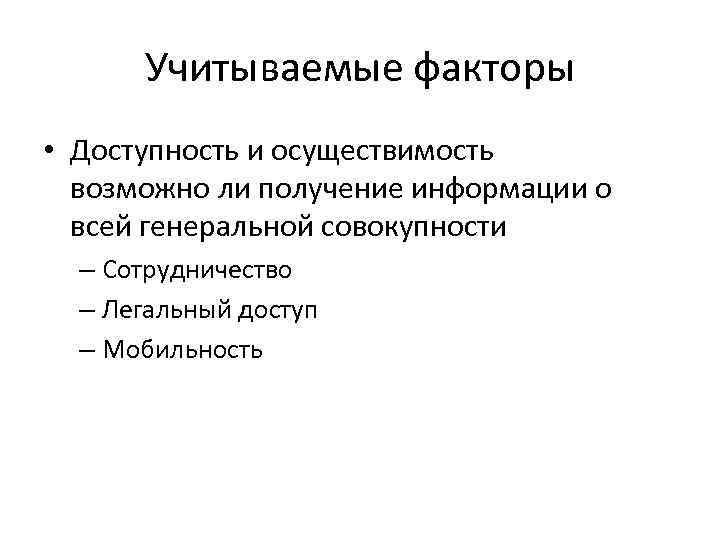 Учитываемые факторы

• Доступность и осуществимость возможно ли получение информации о всей генеральной совокупности
– Сотрудничество
– Легальный доступ
– Мобильность